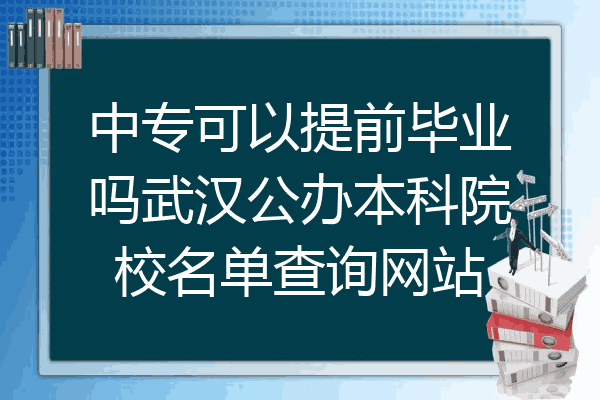 中专可以提前毕业吗武汉公办本科院校名单查询网站